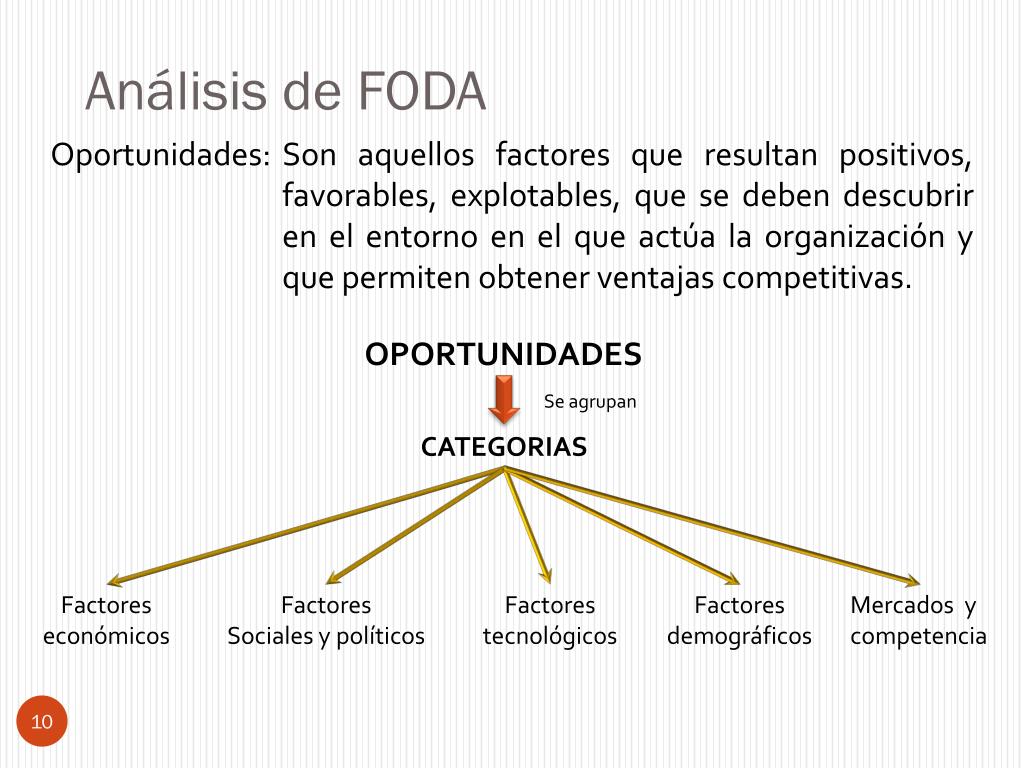 Análisis de FODA

Oportunidades: Son aquellos factores que resultan positivos, favorables, explotables, que se deben descubrir en el entorno en el que actúa la organización y que permiten obtener ventajas competitivas.

OPORTUNIDADES

Se agrupan

CATEGORIAS

Factores económicos

Factores Sociales y políticos

Factores tecnológicos

Factores demográficos

Mercados y competencia

10